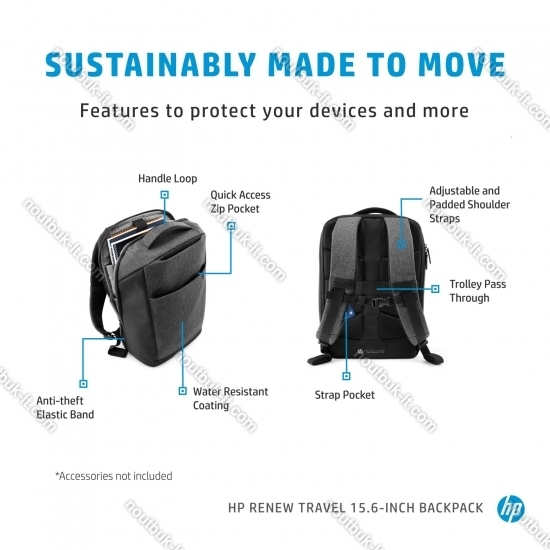 SUSTAINABLY MADE TO MOVE

Features to protect your devices and more

Handle Loop

Quick Access Zip Pocket

Adjustable and Padded Shoulder Straps

Trolley Pass Through

Anti-theft Elastic Band

Water Resistant Coating

Strap Pocket

*Accessories not included

HP RENEW TRAVEL 15.6-INCH BACKPACK

hp

noutbuk-it.com